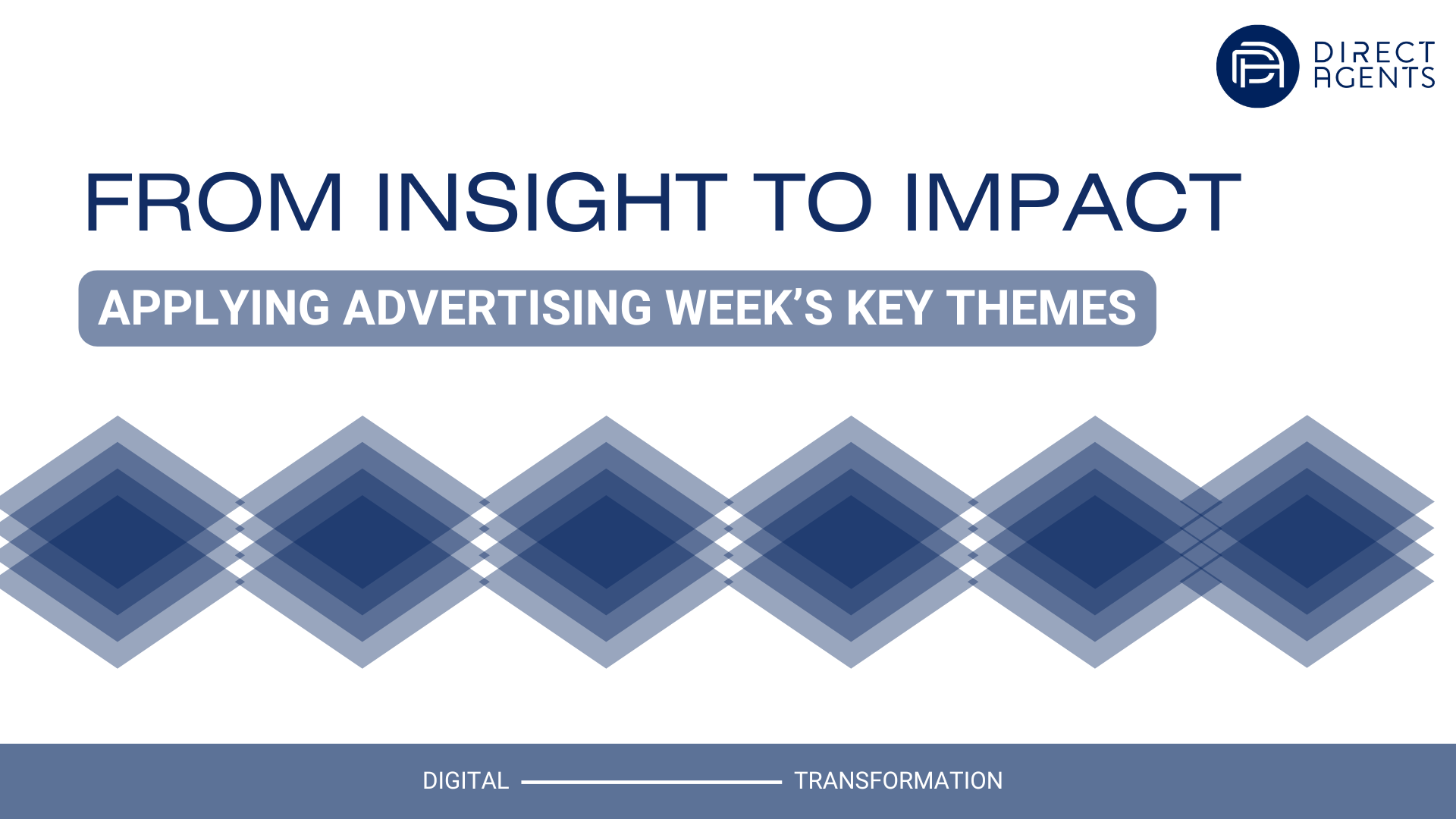 DIRECT AGENTS

FROM INSIGHT TO IMPACT

APPLYING ADVERTISING WEEK'S KEY THEMES

DIGITAL TRANSFORMATION